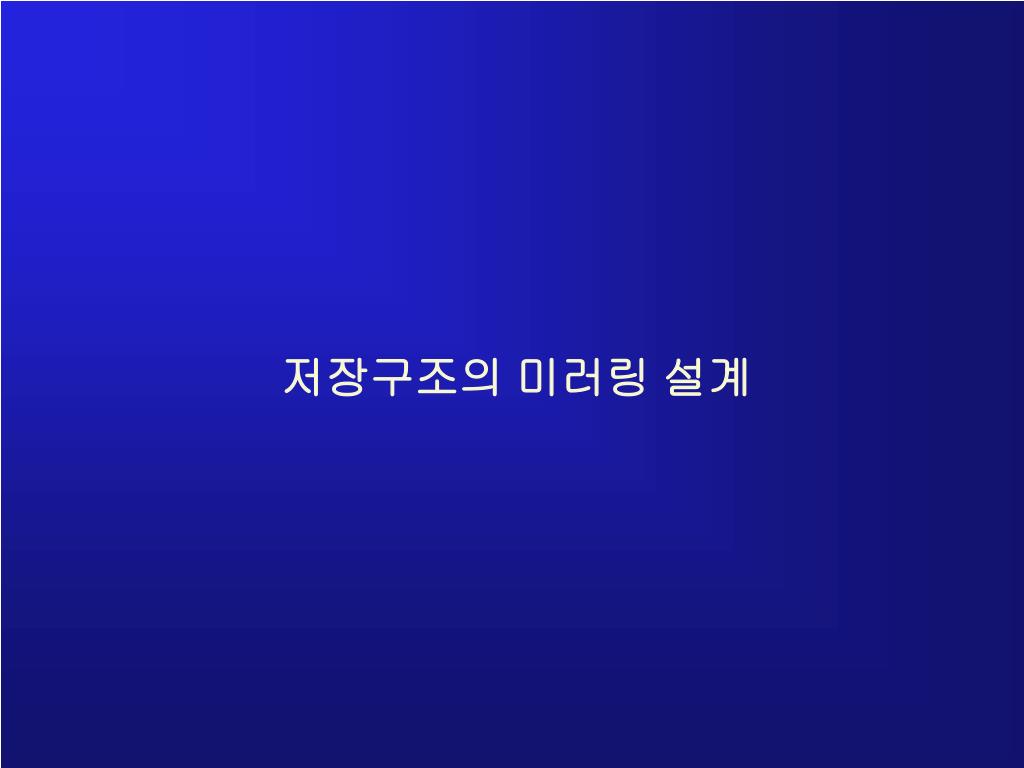 저장구조의 미러링 설계